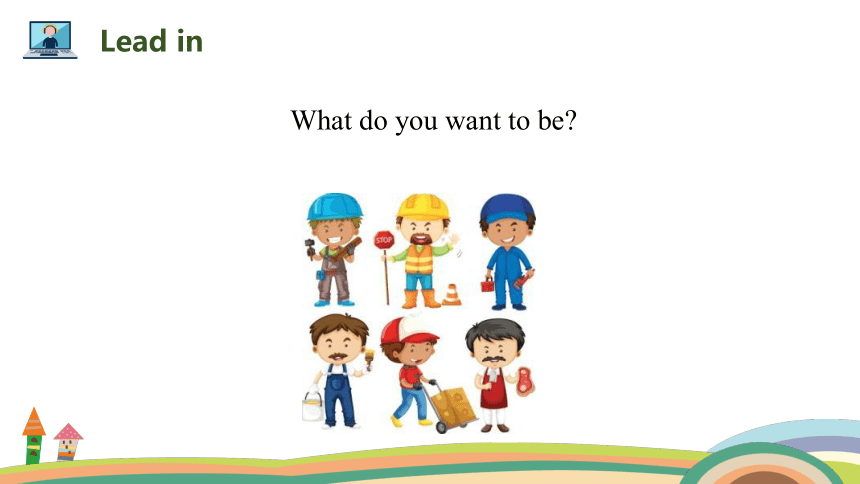 Lead in

What do you want to be?

STOP